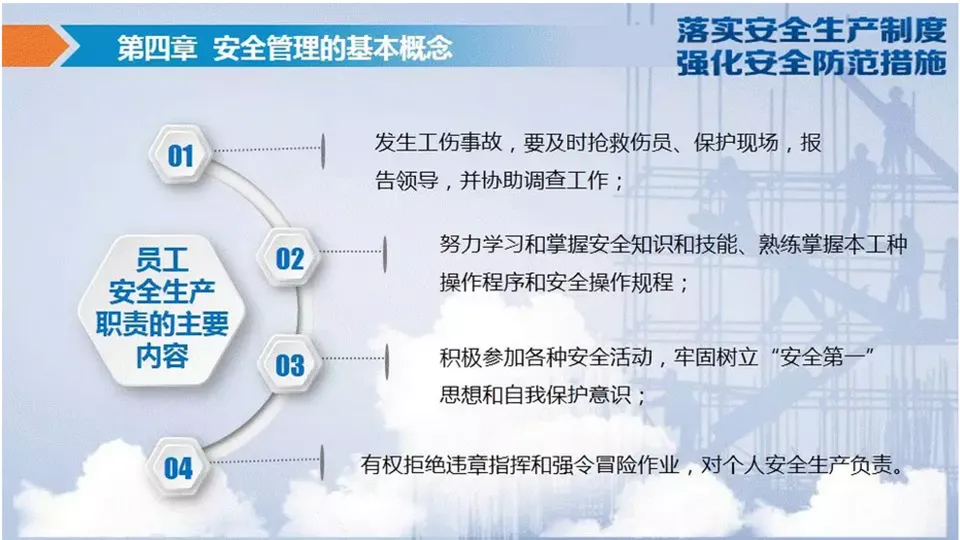 第四章 安全管理的基本概念

落实安全生产制度
强化安全防范措施

员工安全生产职责的主要内容

01
发生工伤事故，要及时抢救伤员、保护现场，报告领导，并协助调查工作；

02
努力学习和掌握安全知识和技能、熟练掌握本工种操作程序和安全操作规程；

03
积极参加各种安全活动，牢固树立“安全第一”思想和自我保护意识；

04
有权拒绝违章指挥和强令冒险作业，对个人安全生产负责。